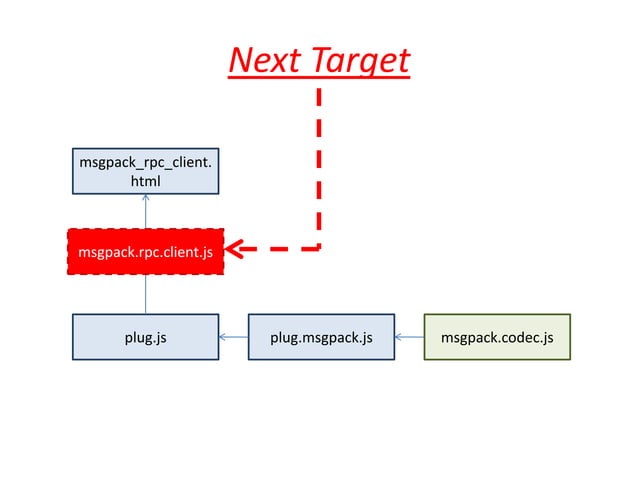 Next Target

msgpack_rpc_client.html

msgpack.rpc.client.js

plug.js

plug.msgpack.js

msgpack.codec.js